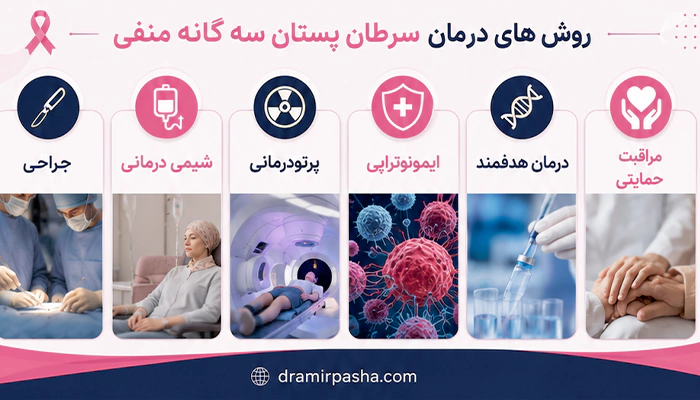 روش های درمان سرطان پستان سه گانه منفی

مراقبت حمایتی

درمان هدفمند

ایمونوتراپی

پرتودرمانی

شیمی درمانی

جراحی

dramirpasha.com